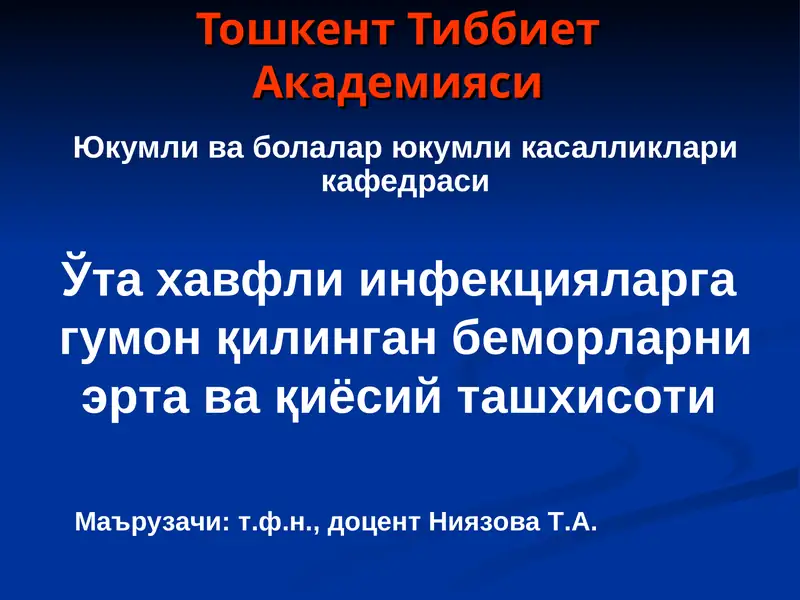 Тошкент Тиббиет Академияси

Юкумли ва болалар юкумли касалликлари кафедраси

Ўта хавфли инфекцияларга гумон қилинган беморларни эрта ва қиёсий ташхисоти

Маърузачи: т.ф.н., доцент Ниязова Т.А.